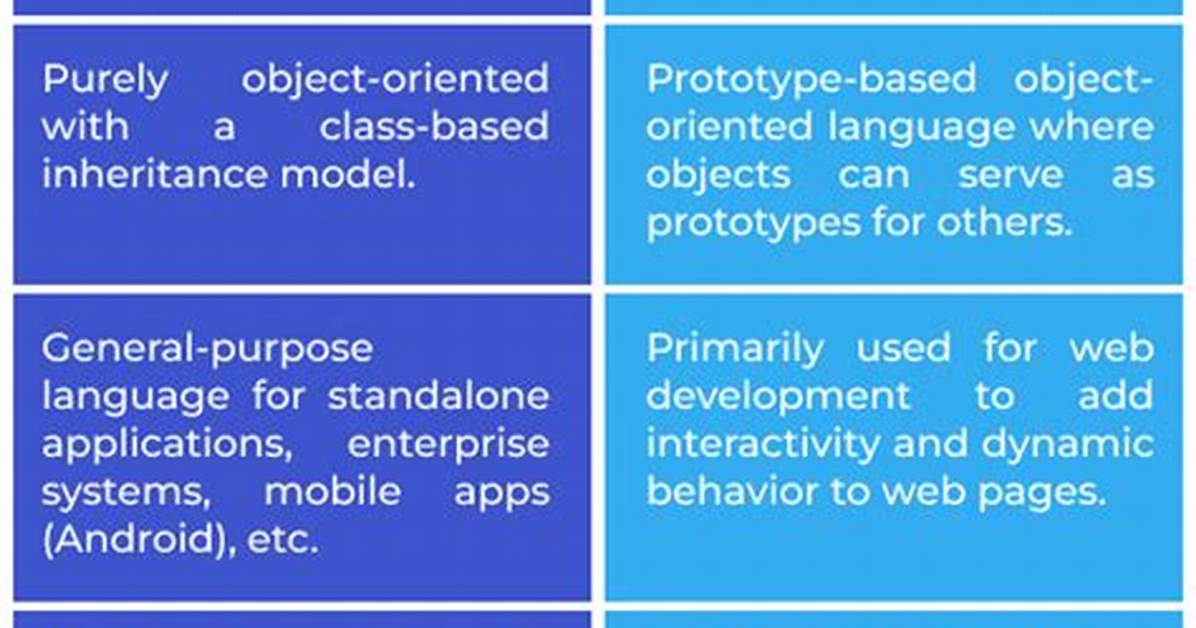 | | |
|---|---|
| Purely object-oriented with a class-based inheritance model. | Prototype-based object-oriented language where objects can serve as prototypes for others. |
| General-purpose language for standalone applications, enterprise systems, mobile apps (Android), etc. | Primarily used for web development to add interactivity and dynamic behavior to web pages. |